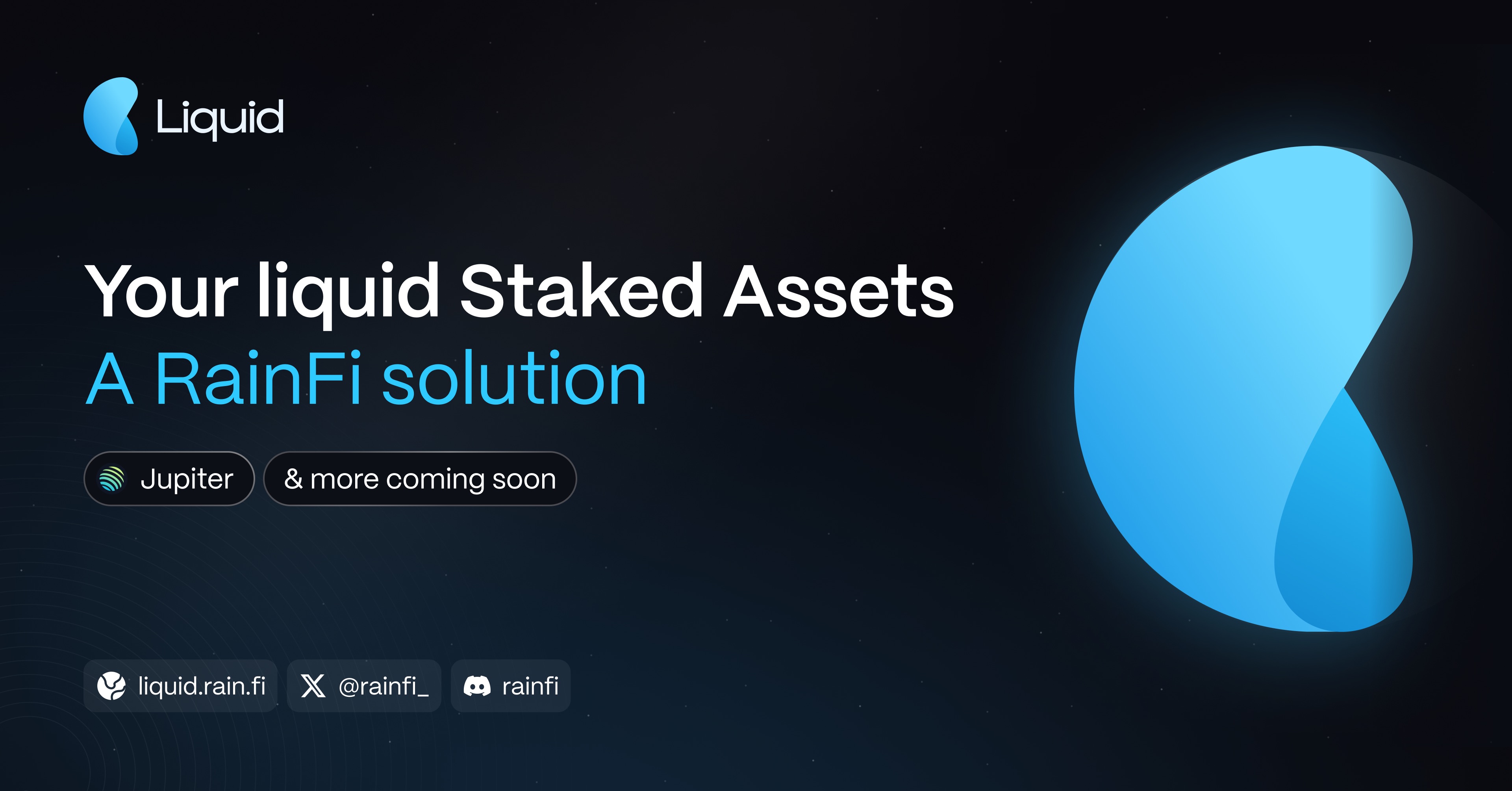 Liquid

Your liquid Staked Assets
A RainFi solution

Jupiter
& more coming soon

liquid.rain.fi
@rainfi_
rainfi